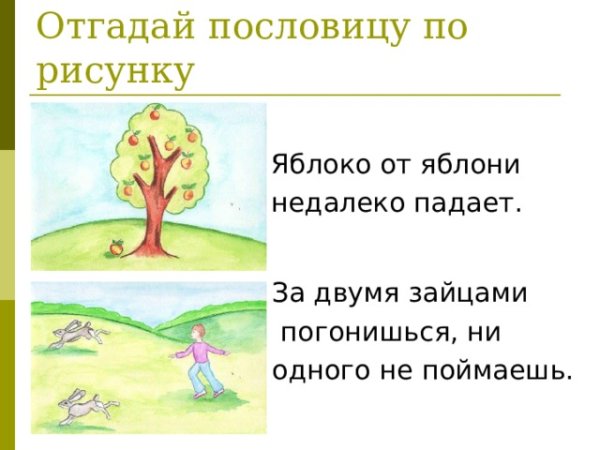 Отгадай пословицу по рисунку

Яблоко от яблони недалеко падает.

За двумя зайцами погонишься, ни одного не поймаешь.